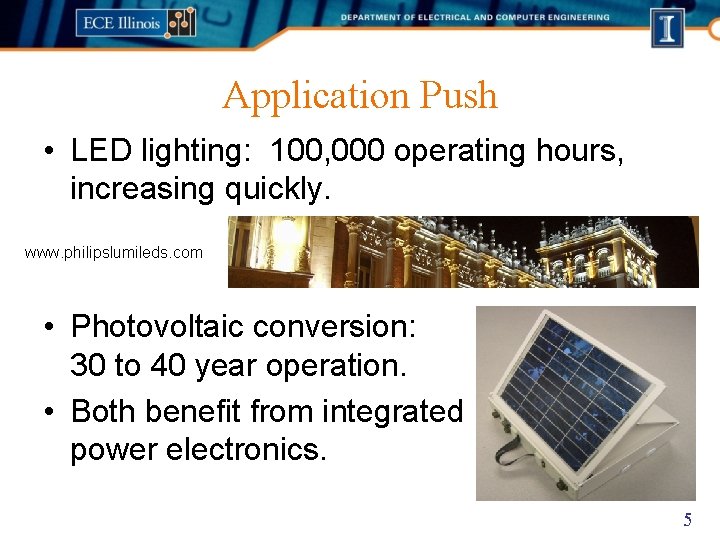 ECE Illinois

DEPARTMENT OF ELECTRICAL AND COMPUTER ENGINEERING

I

Application Push

• LED lighting: 100,000 operating hours, increasing quickly.

www.philipslumileds.com

• Photovoltaic conversion: 30 to 40 year operation.

• Both benefit from integrated power electronics.

5